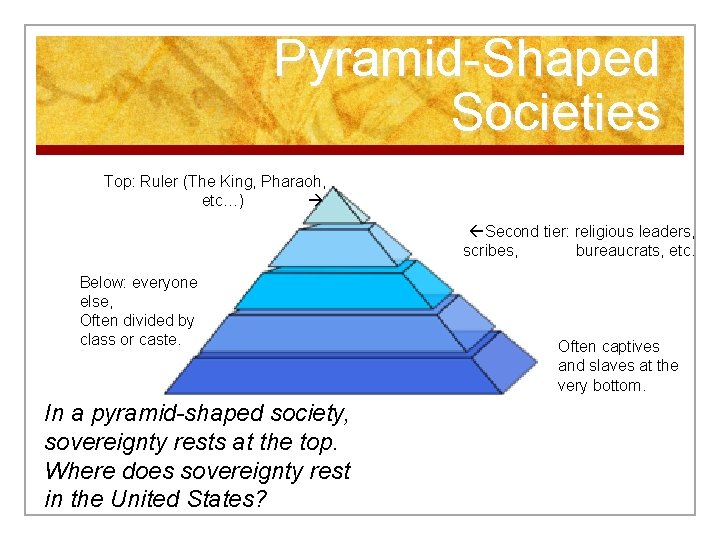 Pyramid-Shaped Societies

Top: Ruler (The King, Pharaoh, etc…) →

←Second tier: religious leaders, scribes, bureaucrats, etc.

Below: everyone else,
Often divided by class or caste.

Often captives and slaves at the very bottom.

In a pyramid-shaped society, sovereignty rests at the top. Where does sovereignty rest in the United States?